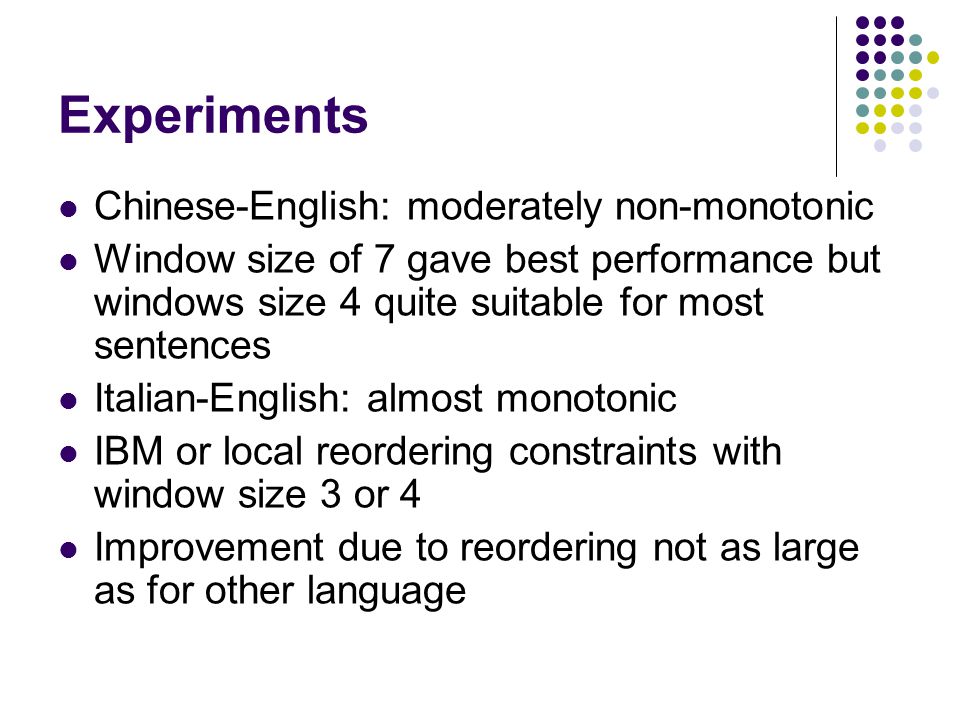 Experiments

- Chinese-English: moderately non-monotonic
- Window size of 7 gave best performance but windows size 4 quite suitable for most sentences
- Italian-English: almost monotonic
- IBM or local reordering constraints with window size 3 or 4
- Improvement due to reordering not as large as for other language